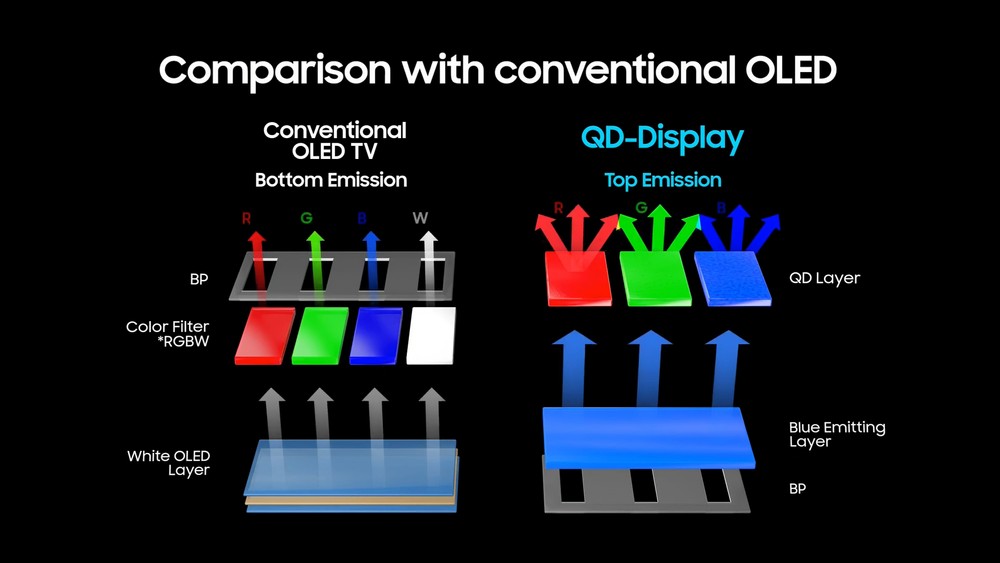 Comparison with conventional OLED

Conventional OLED TV
Bottom Emission

R G B W

BP

Color Filter
*RGBW

White OLED
Layer

QD-Display
Top Emission

R G B

QD Layer

Blue Emitting
Layer

BP